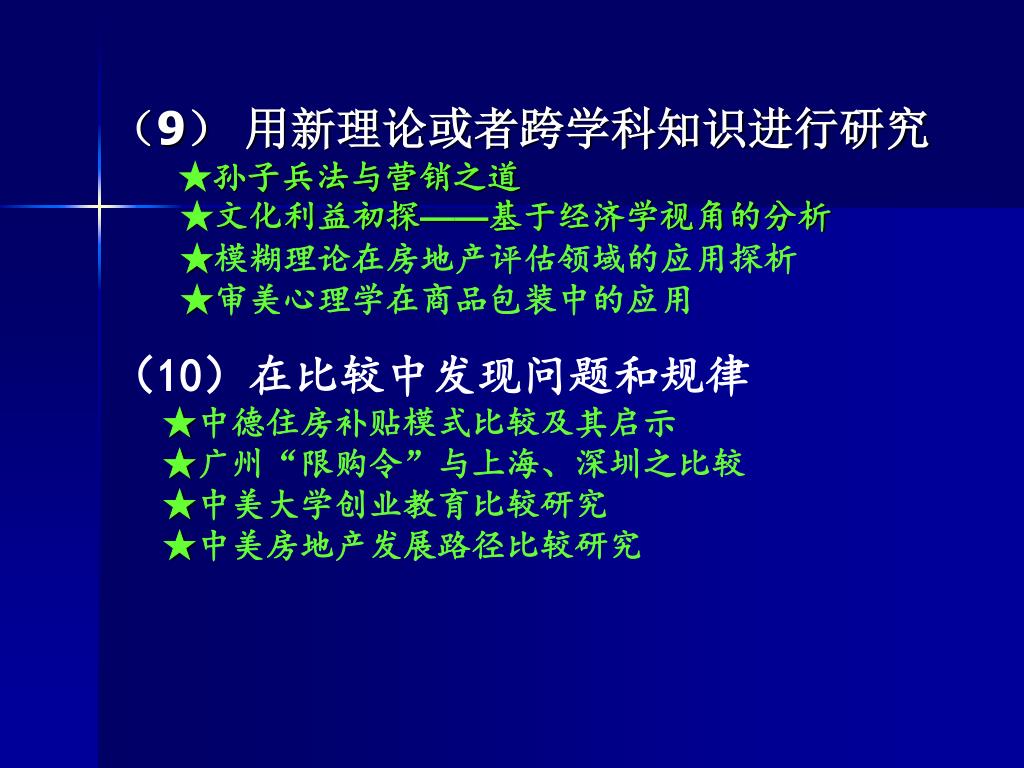 （9） 用新理论或者跨学科知识进行研究
★孙子兵法与营销之道
★文化利益初探——基于经济学视角的分析
★模糊理论在房地产评估领域的应用探析
★审美心理学在商品包装中的应用

（10）在比较中发现问题和规律
★中德住房补贴模式比较及其启示
★广州“限购令”与上海、深圳之比较
★中美大学创业教育比较研究
★中美房地产发展路径比较研究